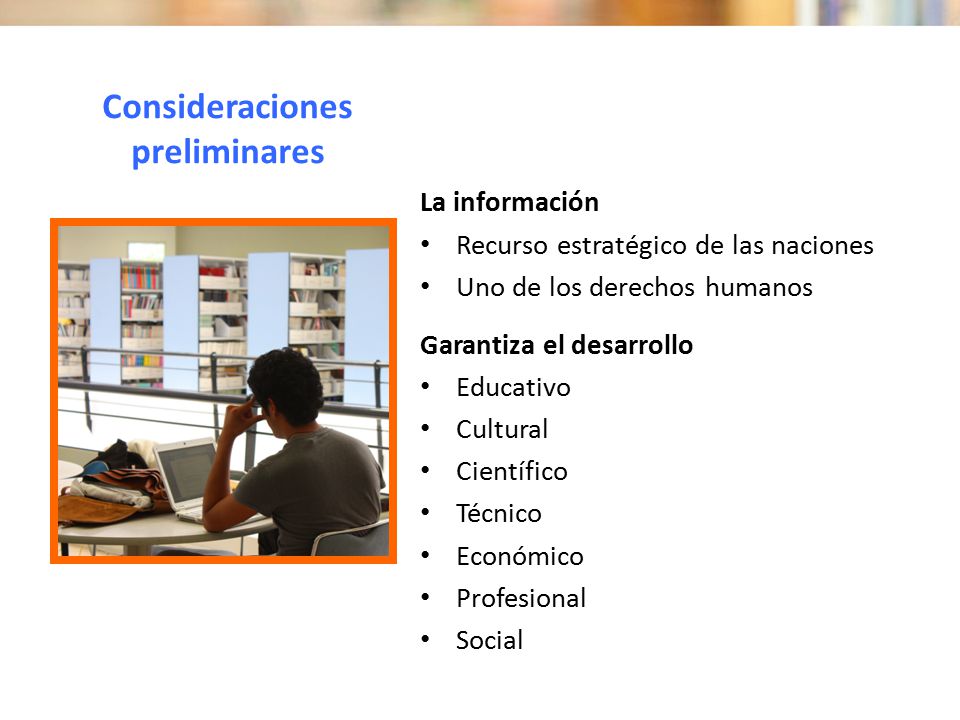 Consideraciones preliminares

La información
• Recurso estratégico de las naciones
• Uno de los derechos humanos

Garantiza el desarrollo
• Educativo
• Cultural
• Científico
• Técnico
• Económico
• Profesional
• Social